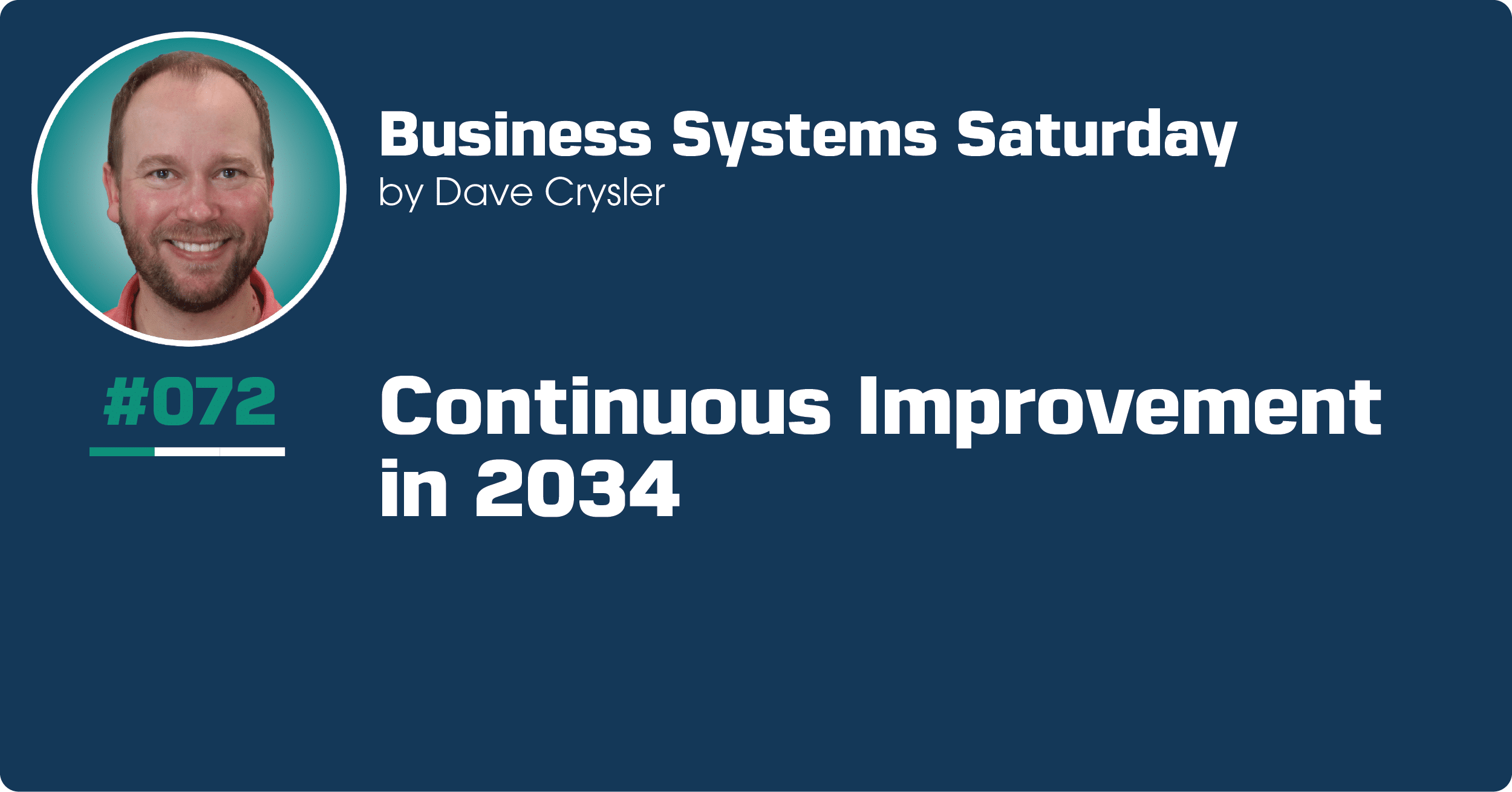 Business Systems Saturday
by Dave Crysler

#072

Continuous Improvement in 2034